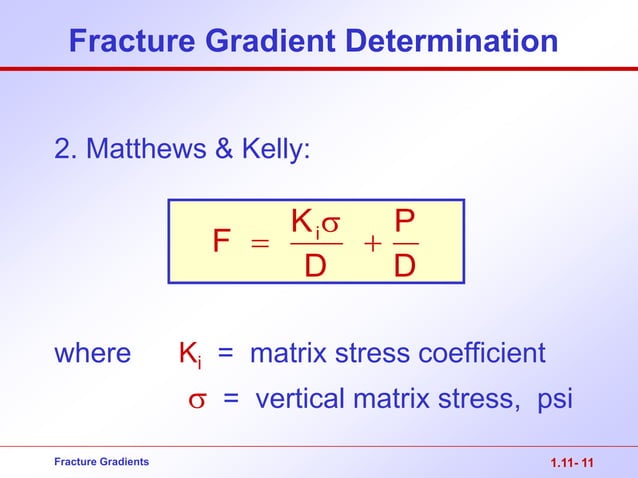 Fracture Gradient Determination

2. Matthews & Kelly:

$F = \frac{K_i \sigma}{D} + \frac{P}{D}$

where $K_i$ = matrix stress coefficient

$\sigma$ = vertical matrix stress, psi

Fracture Gradients

1.11- 11